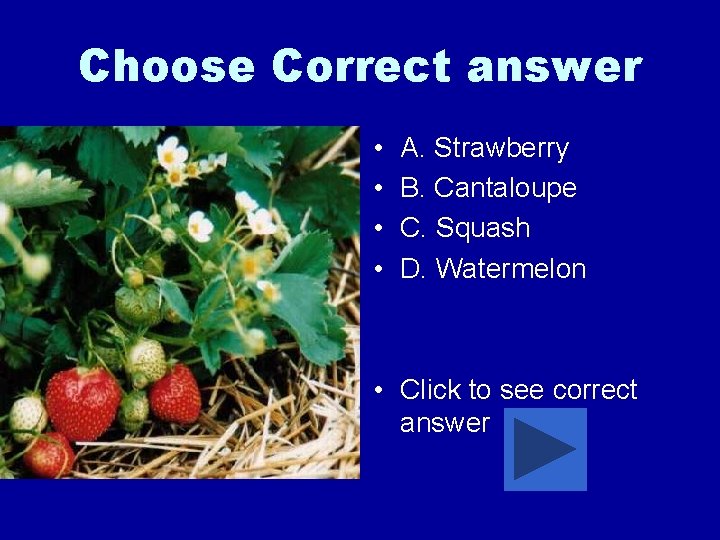 Choose Correct answer

• A. Strawberry
• B. Cantaloupe
• C. Squash
• D. Watermelon

• Click to see correct answer